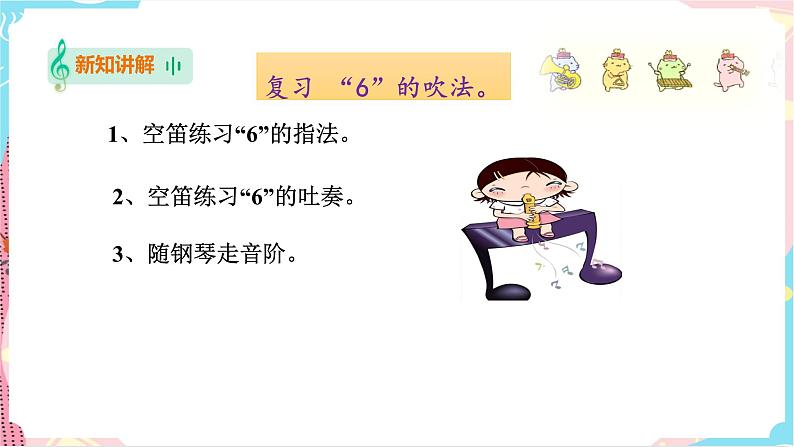 新知讲解

复习 “6”的吹法。

1、空笛练习“6”的指法。

2、空笛练习“6”的吐奏。

3、随钢琴走音阶。